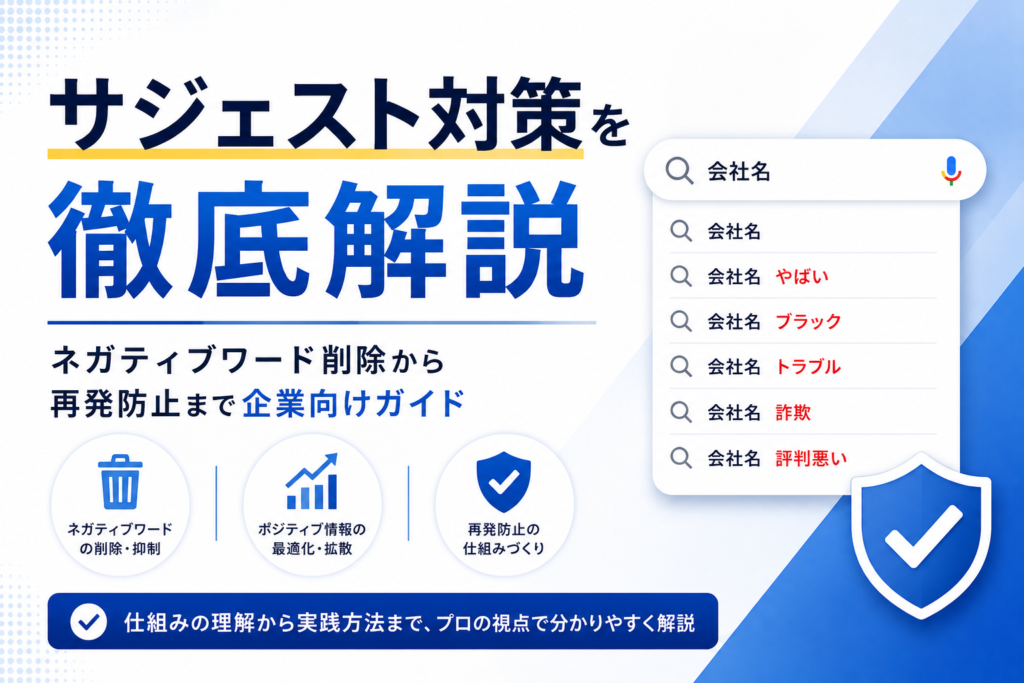 サジェスト対策を
徹底解説

ネガティブワード削除から
再発防止まで企業向けガイド

ネガティブワードの削除・抑制

ポジティブ情報の最適化・拡散

再発防止の仕組みづくり

仕組みの理解から実践方法まで、プロの視点で分かりやすく解説

会社名

会社名
会社名 やばい
会社名 ブラック
会社名 トラブル
会社名 詐欺
会社名 評判悪い